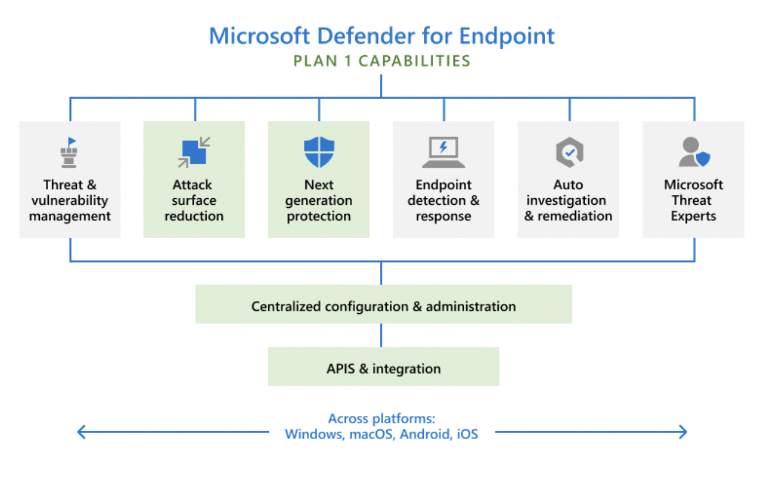 Microsoft Defender for Endpoint
PLAN 1 CAPABILITIES

Threat & vulnerability management

Attack surface reduction

Next generation protection

Endpoint detection & response

Auto investigation & remediation

Microsoft Threat Experts

Centralized configuration & administration

APIS & integration

Across platforms:
Windows, macOS, Android, iOS